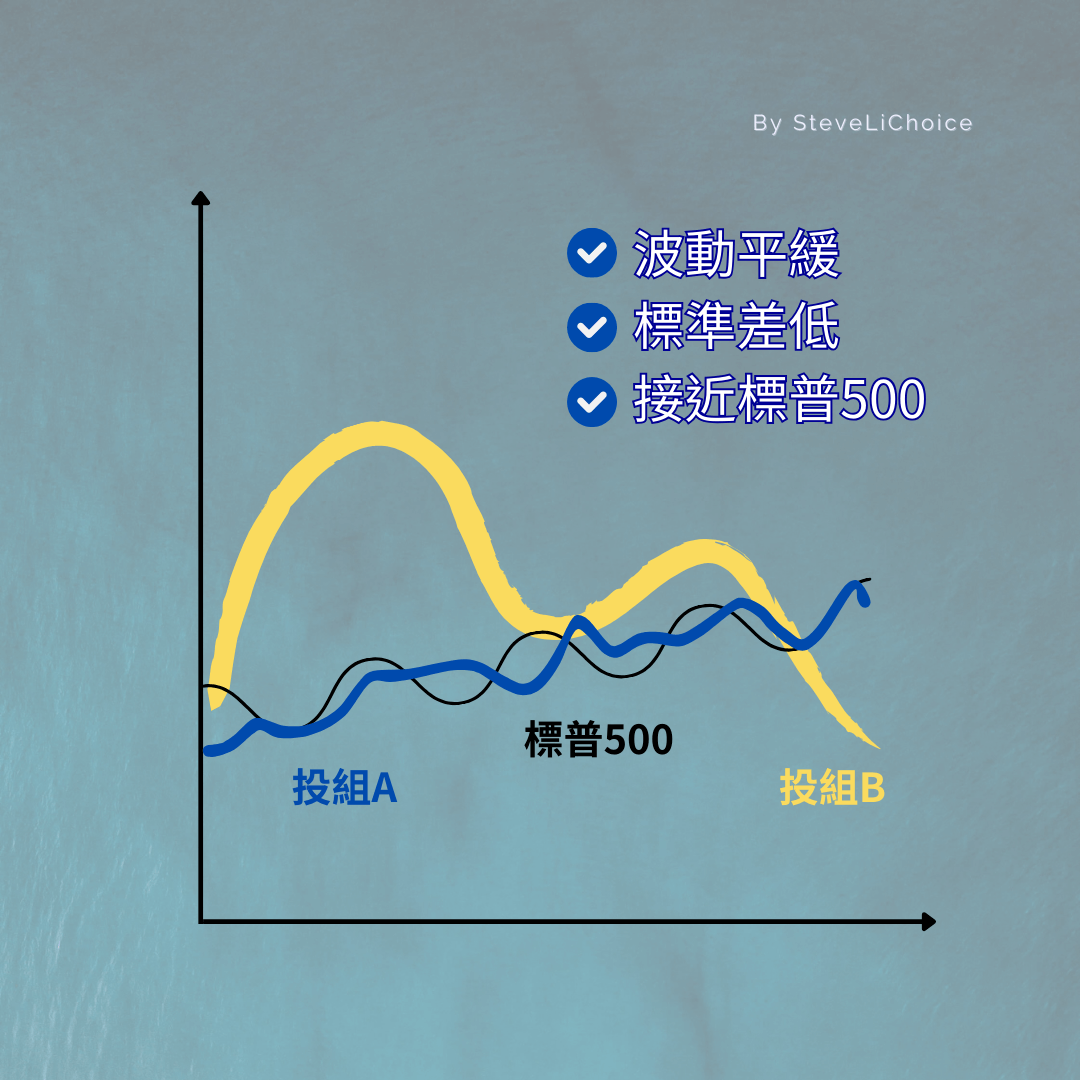 By SteveLiChoice

波動平緩
標準差低
接近標普500

標普500
投組A
投組B